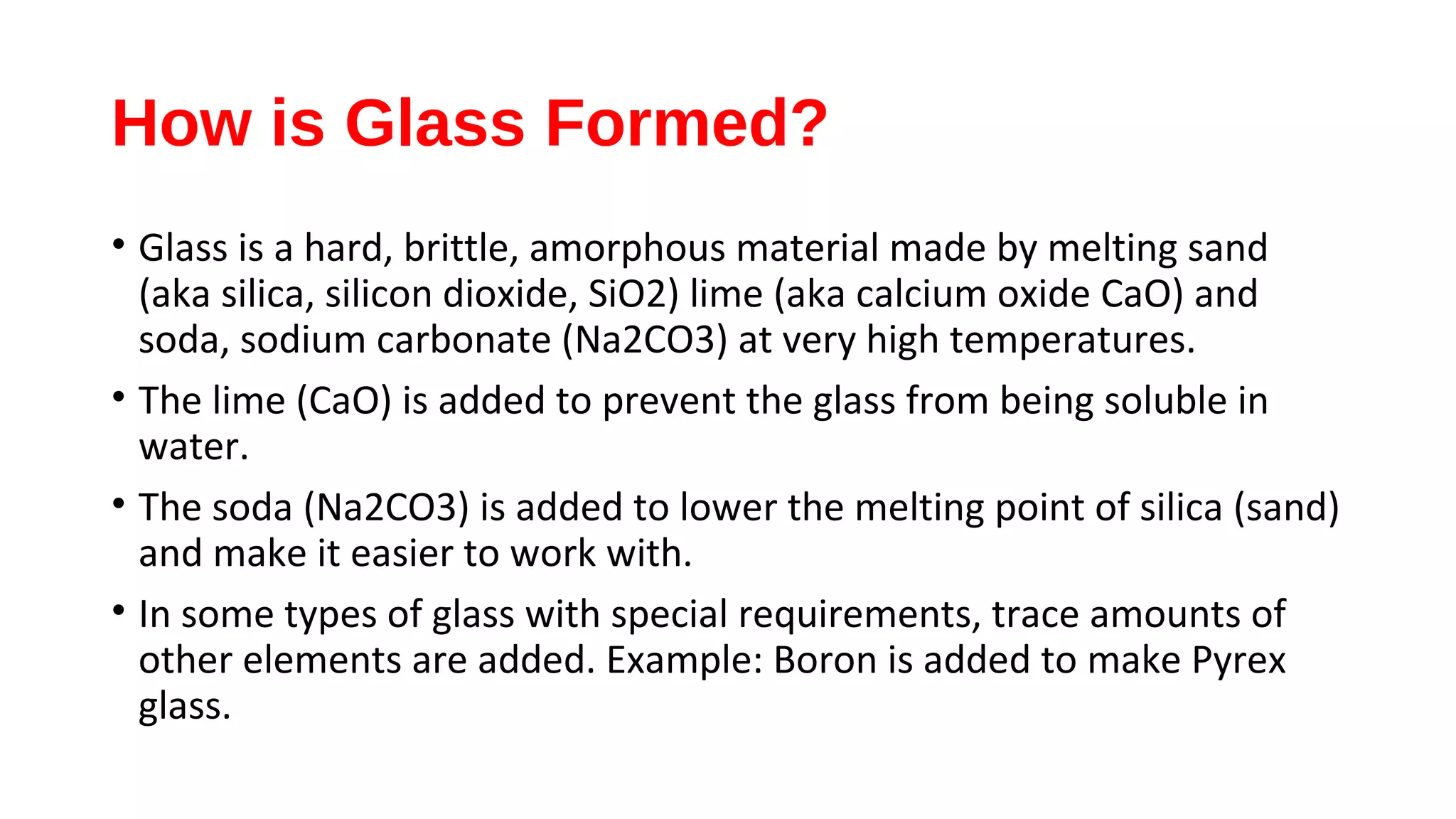 How is Glass Formed?

• Glass is a hard, brittle, amorphous material made by melting sand (aka silica, silicon dioxide, SiO2) lime (aka calcium oxide CaO) and soda, sodium carbonate (Na2CO3) at very high temperatures.

• The lime (CaO) is added to prevent the glass from being soluble in water.

• The soda (Na2CO3) is added to lower the melting point of silica (sand) and make it easier to work with.

• In some types of glass with special requirements, trace amounts of other elements are added. Example: Boron is added to make Pyrex glass.